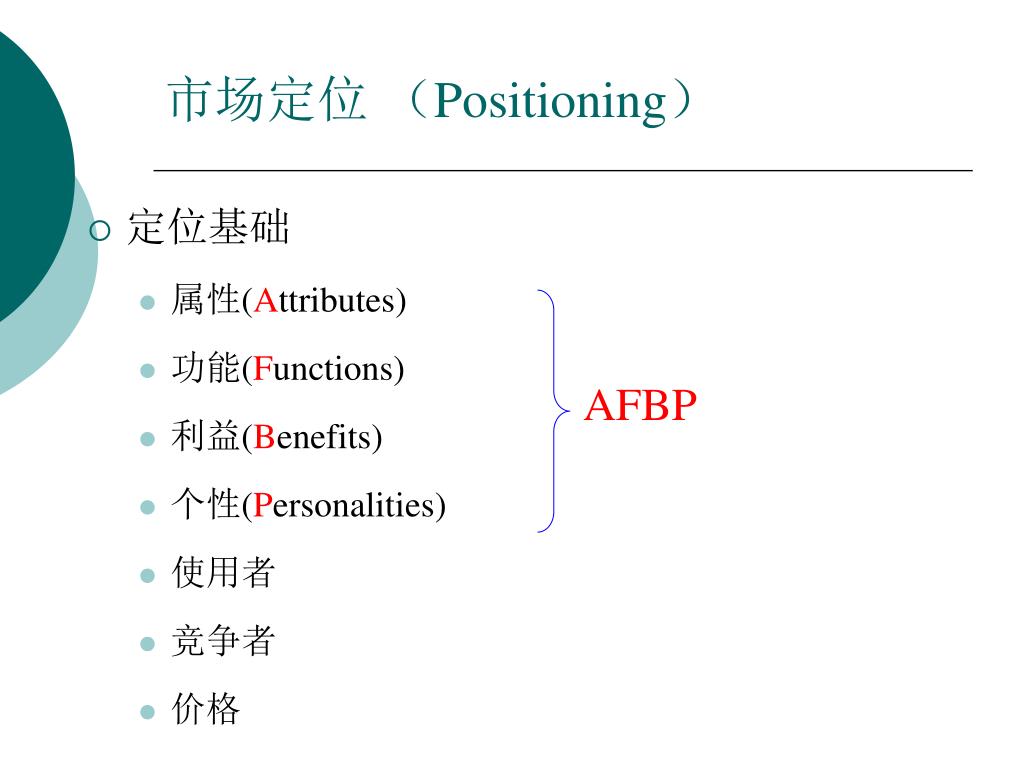 市场定位 （Positioning）

定位基础

属性(Attributes)

功能(Functions)

利益(Benefits)

个性(Personalities)

使用者

竞争者

价格

AFBP